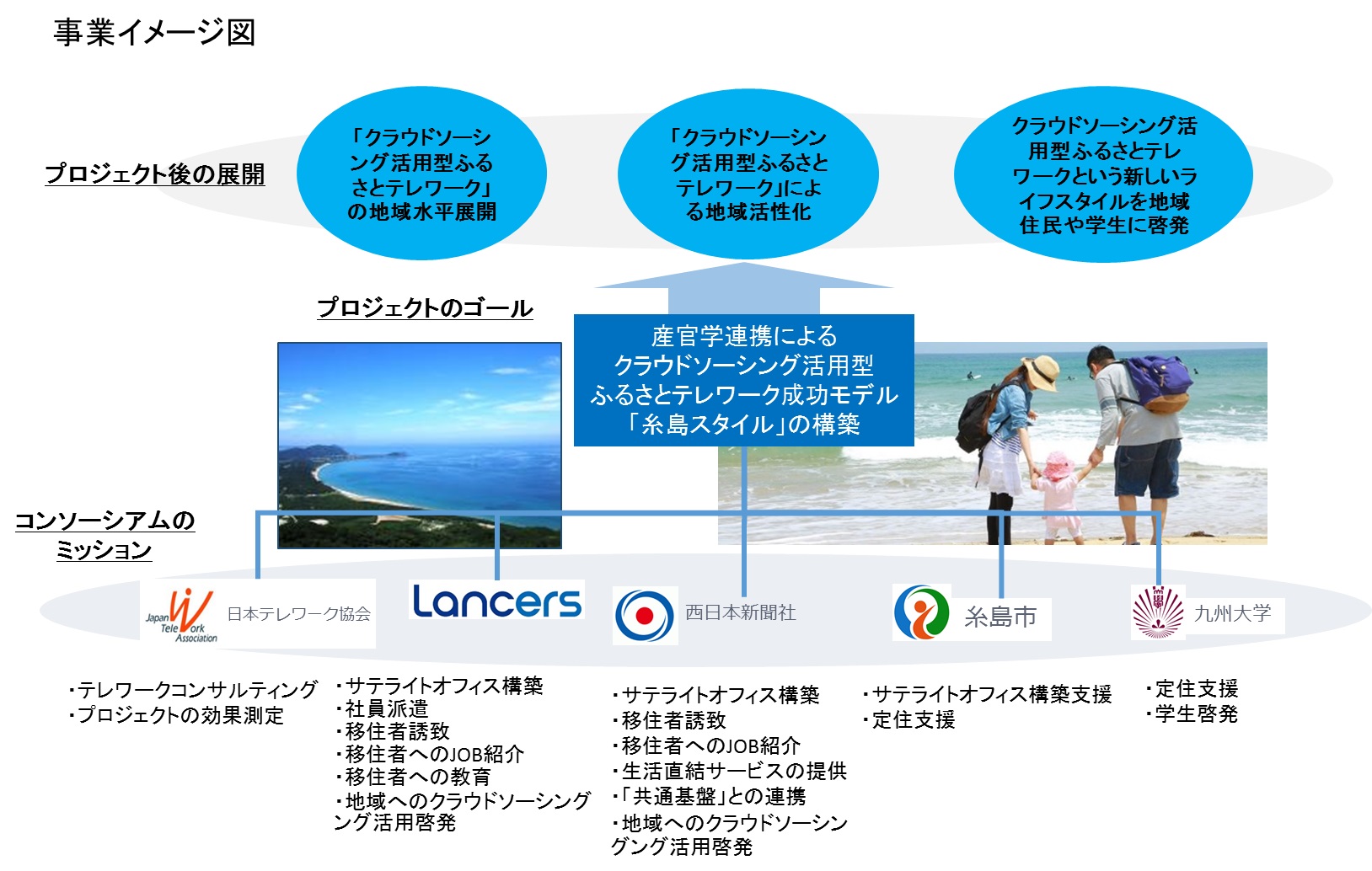 事業イメージ図

プロジェクト後の展開

「クラウドソーシング活用型ふるさとテレワーク」の地域水平展開

「クラウドソーシング活用型ふるさとテレワーク」による地域活性化

クラウドソーシング活用型ふるさとテレワークという新しいライフスタイルを地域住民や学生に啓発

プロジェクトのゴール

産官学連携による
クラウドソーシング活用型
ふるさとテレワーク成功モデル
「糸島スタイル」の構築

コンソーシアムのミッション

Japan Tele Work Association 日本テレワーク協会

Lancers

西日本新聞社

糸島市

九州大学

・テレワークコンサルティング
・プロジェクトの効果測定

・サテライトオフィス構築
・社員派遣
・移住者誘致
・移住者へのJOB紹介
・移住者への教育
・地域へのクラウドソーシングング活用啓発

・サテライトオフィス構築
・移住者誘致
・移住者へのJOB紹介
・生活直結サービスの提供
・「共通基盤」との連携
・地域へのクラウドソーシングング活用啓発

・サテライトオフィス構築支援
・定住支援

・定住支援
・学生啓発